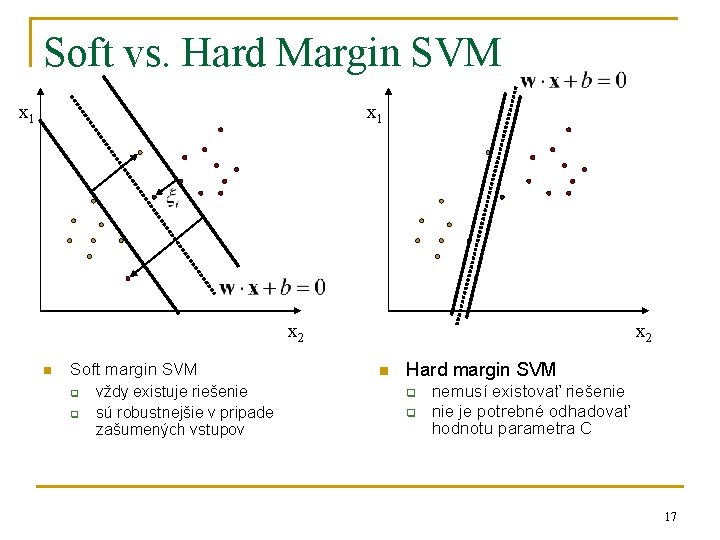 Soft vs. Hard Margin SVM

$x_1$

$\xi_i$

$\mathbf{w} \cdot \mathbf{x} + b = 0$

$x_2$

$\mathbf{w} \cdot \mathbf{x} + b = 0$

$x_1$

$x_2$

Soft margin SVM
vždy existuje riešenie
sú robustnejšie v pripade zašumených vstupov

Hard margin SVM
nemusí existovať riešenie
nie je potrebné odhadovať hodnotu parametra C

17